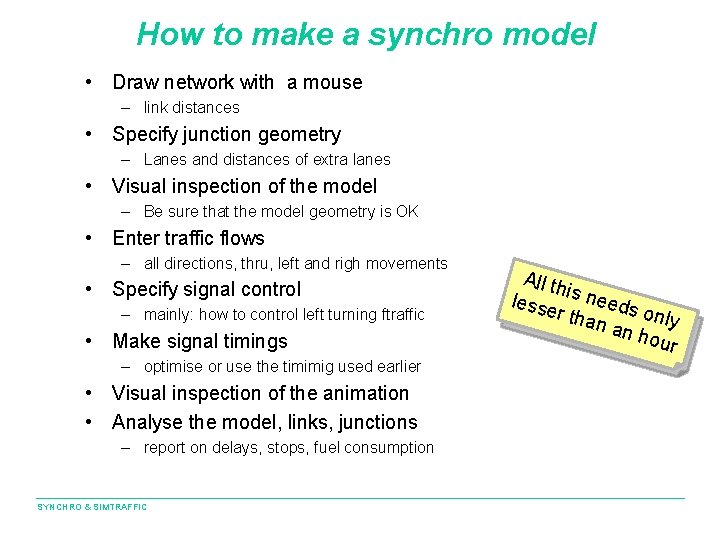 How to make a synchro model

• Draw network with a mouse
– link distances
• Specify junction geometry
– Lanes and distances of extra lanes
• Visual inspection of the model
– Be sure that the model geometry is OK
• Enter traffic flows
– all directions, thru, left and righ movements
• Specify signal control
– mainly: how to control left turning ftraffic
• Make signal timings
– optimise or use the timimig used earlier
• Visual inspection of the animation
• Analyse the model, links, junctions
– report on delays, stops, fuel consumption

All this needs only lesser than an hour

SYNCHRO & SIMTRAFFIC